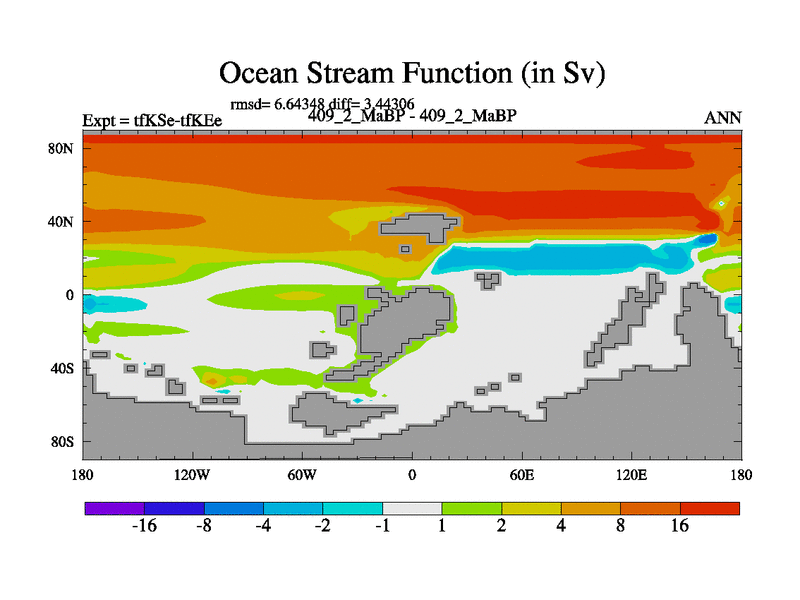 Ocean Stream Function (in Sv)

rmsd= 6.64348 diff= 3.44306

Expt = tfKSe-tfKEe

409_2_MaBP - 409_2_MaBP

ANN

80N
40N
0
40S
80S

180 120W 60W 0 60E 120E 180

-16 -8 -4 -2 -1 1 2 4 8 16